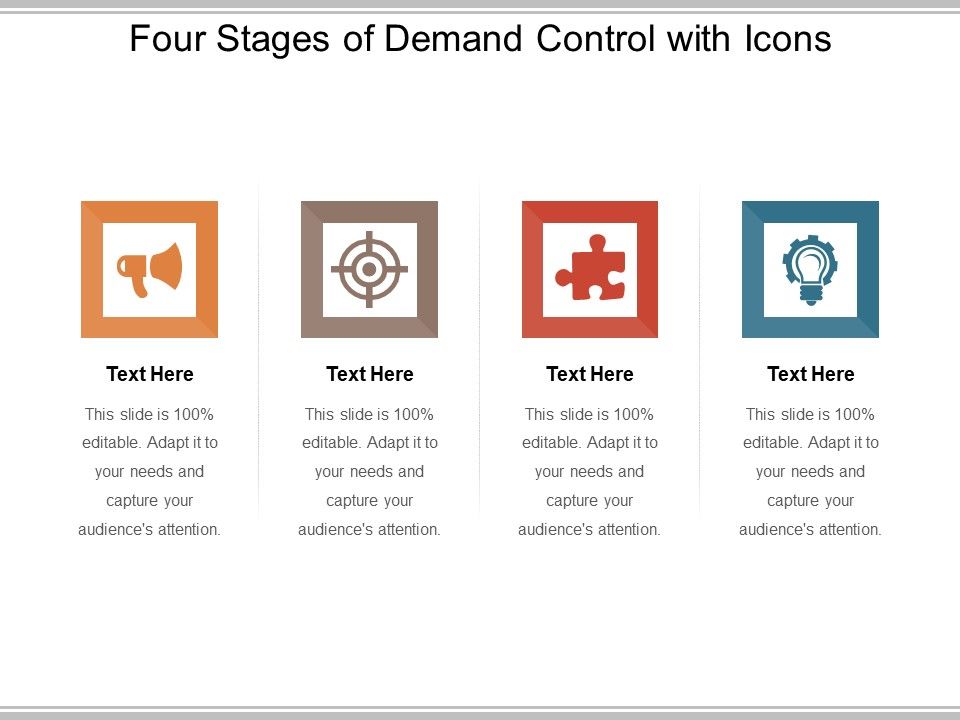 Four Stages of Demand Control with Icons

Text Here

This slide is 100% editable. Adapt it to your needs and capture your audience's attention.

Text Here

This slide is 100% editable. Adapt it to your needs and capture your audience's attention.

Text Here

This slide is 100% editable. Adapt it to your needs and capture your audience's attention.

Text Here

This slide is 100% editable. Adapt it to your needs and capture your audience's attention.